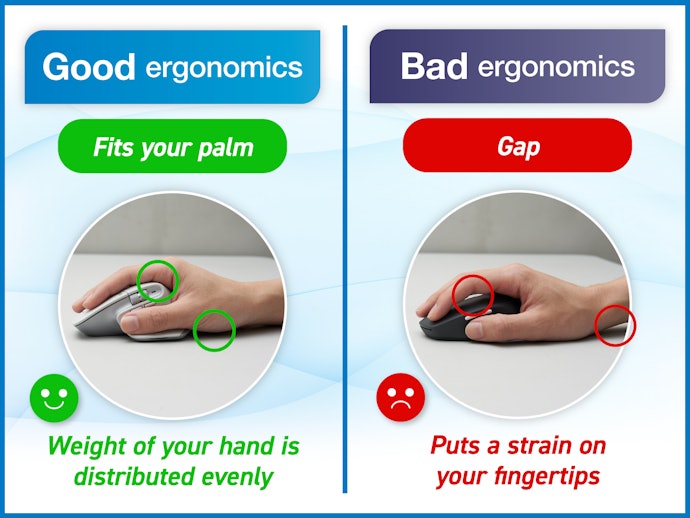 Good ergonomics

Fits your palm

Weight of your hand is distributed evenly

Bad ergonomics

Gap

Puts a strain on your fingertips